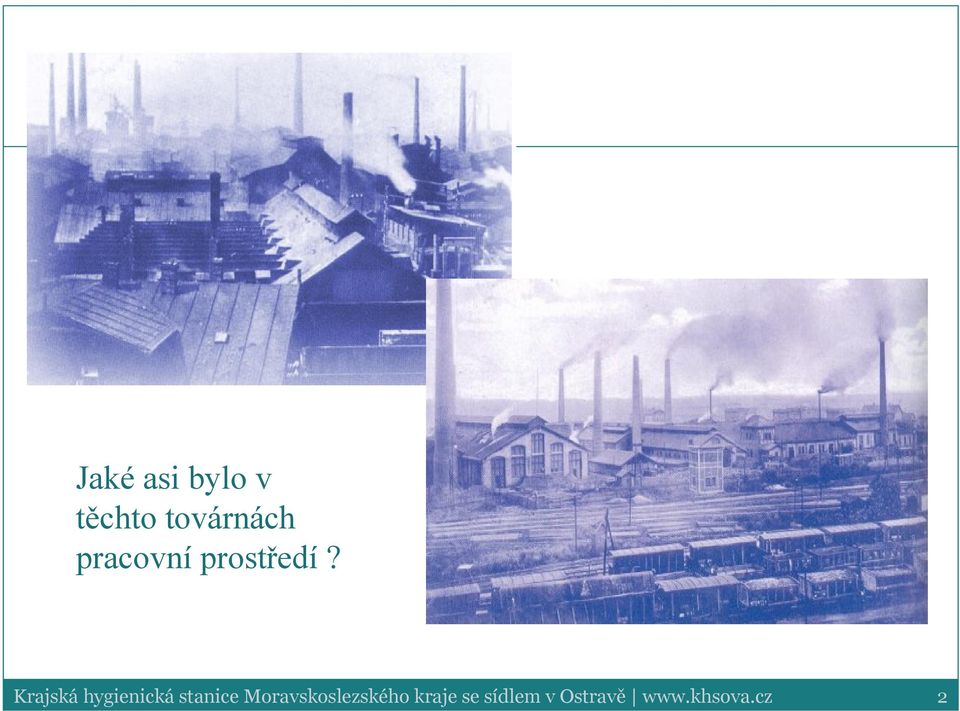 Jaké asi bylo v těchto továrnách pracovní prostředí ?

Krajská hygienická stanice Moravskoslezského kraje se sídlem v Ostravě | www.khsova.cz 2